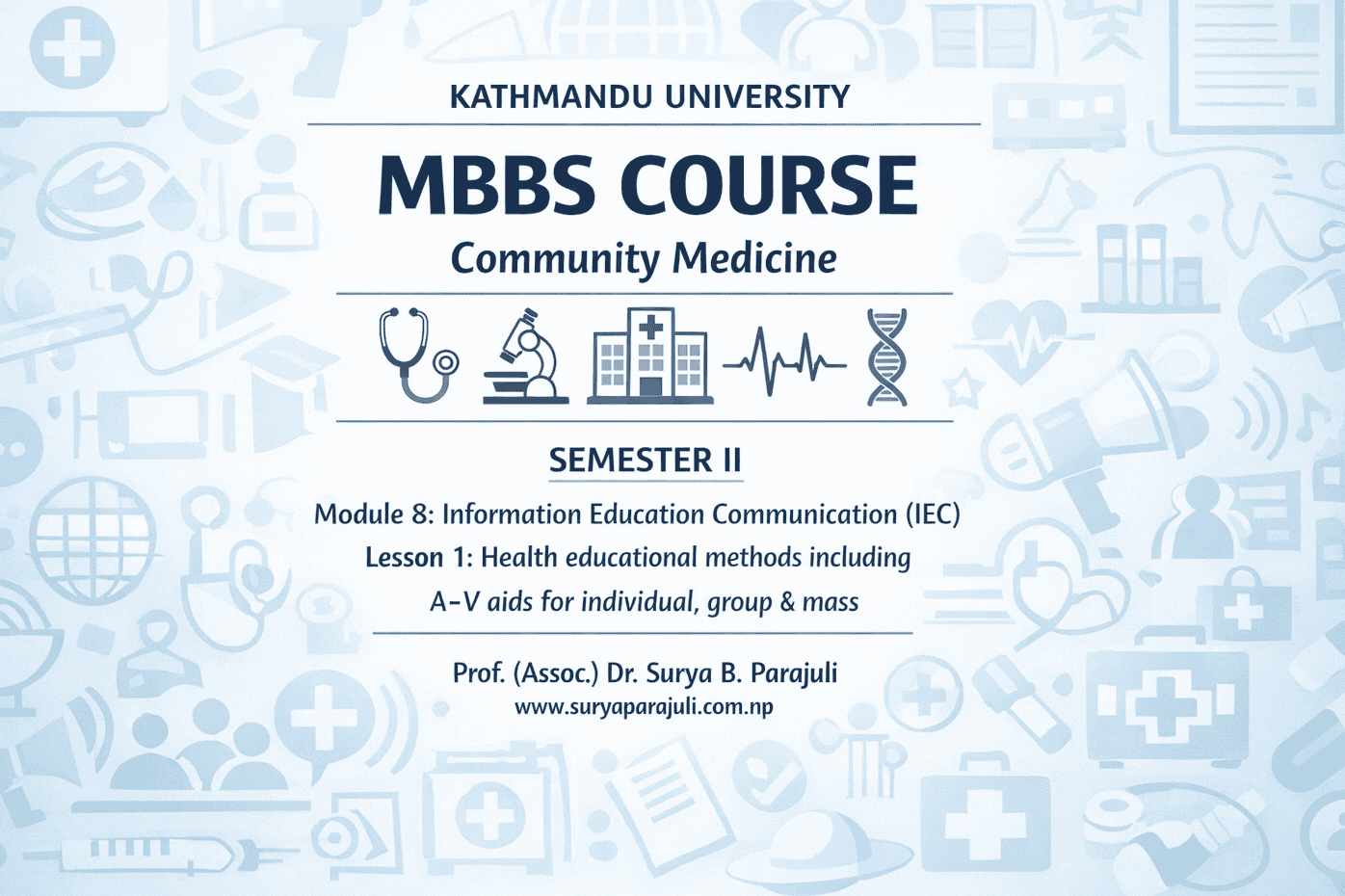 KATHMANDU UNIVERSITY

MBBS COURSE

Community Medicine

SEMESTER II

Module 8: Information Education Communication (IEC)

Lesson 1: Health educational methods including A-V aids for individual, group & mass

Prof. (Assoc.) Dr. Surya B. Parajuli
www.suryaparajuli.com.np